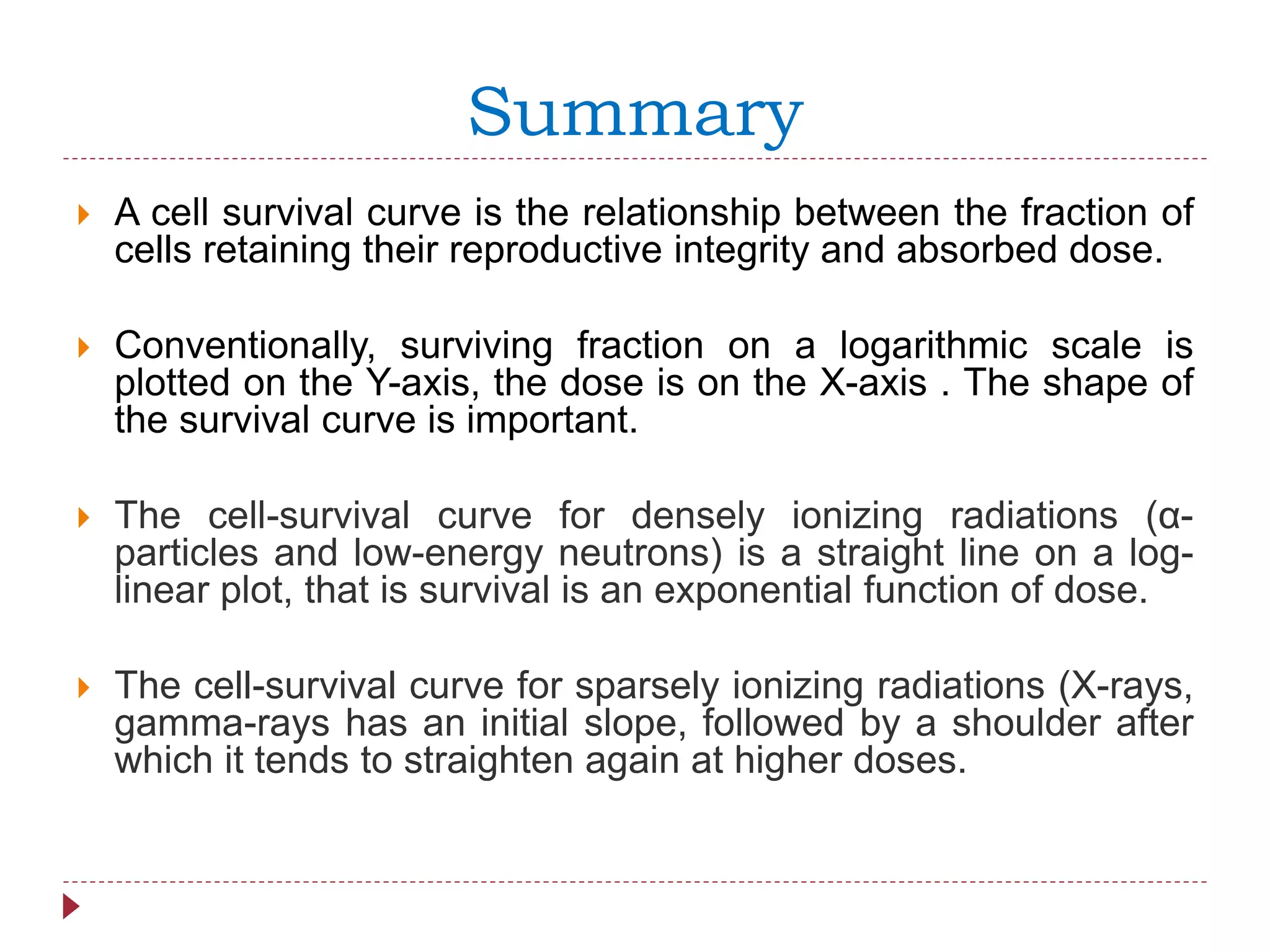 Summary

A cell survival curve is the relationship between the fraction of cells retaining their reproductive integrity and absorbed dose.

Conventionally, surviving fraction on a logarithmic scale is plotted on the Y-axis, the dose is on the X-axis . The shape of the survival curve is important.

The cell-survival curve for densely ionizing radiations (α-particles and low-energy neutrons) is a straight line on a log-linear plot, that is survival is an exponential function of dose.

The cell-survival curve for sparsely ionizing radiations (X-rays, gamma-rays has an initial slope, followed by a shoulder after which it tends to straighten again at higher doses.